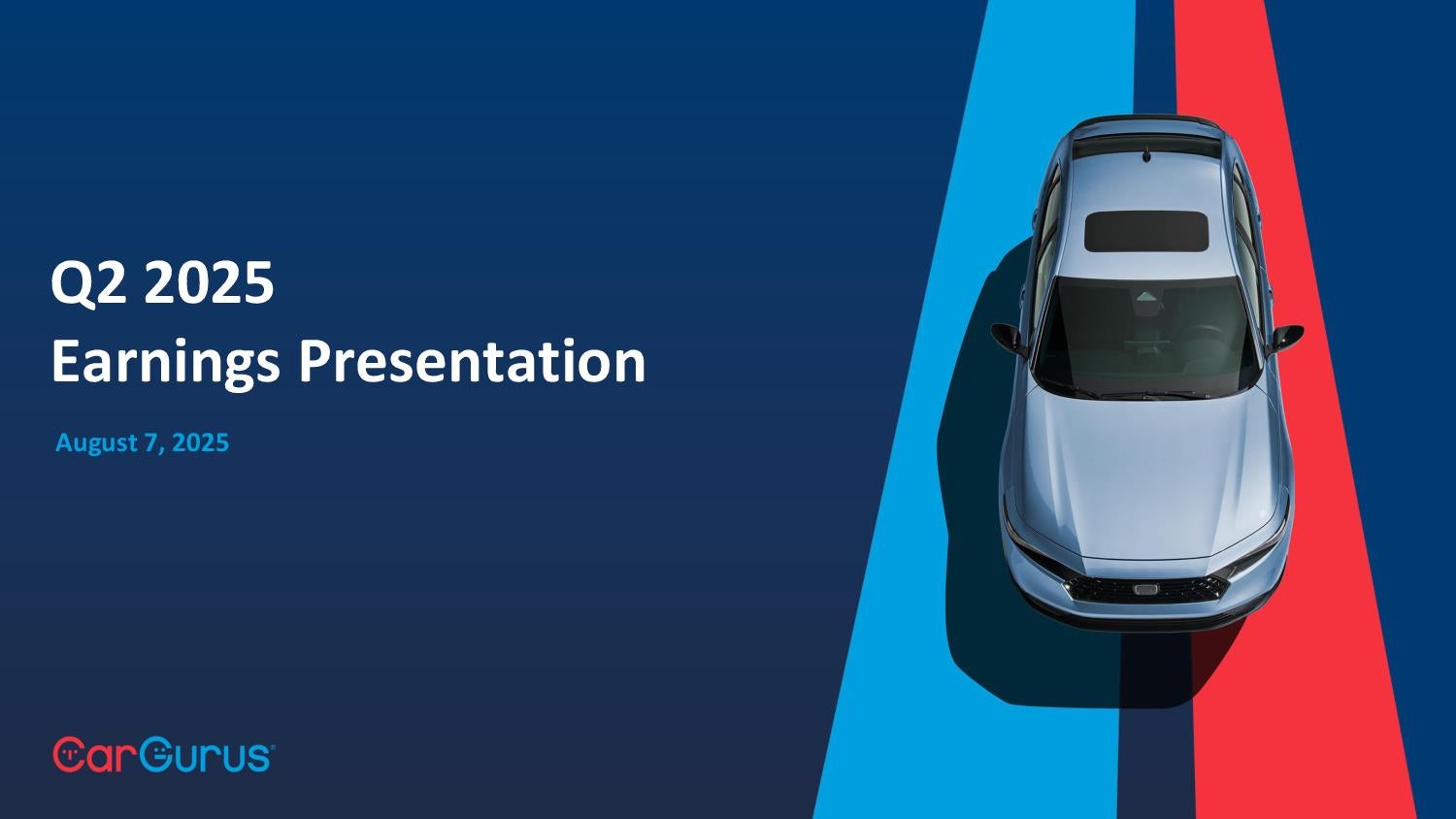 Q2 2025
Earnings Presentation

August 7, 2025

CarGurus®